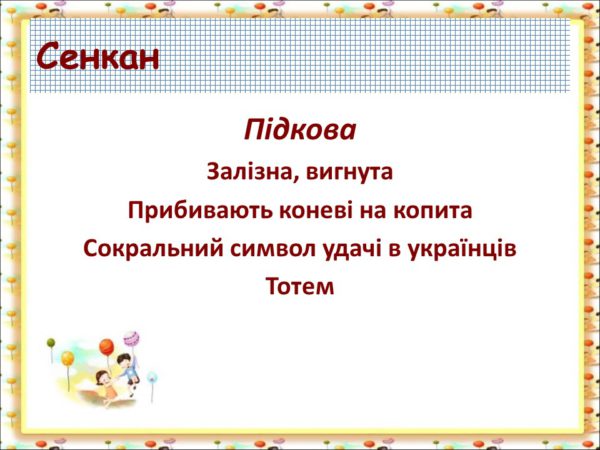 Сенкан

Підкова

Залізна, вигнута

Прибивають коневі на копита

Сокральний символ удачі в українців

Тотем